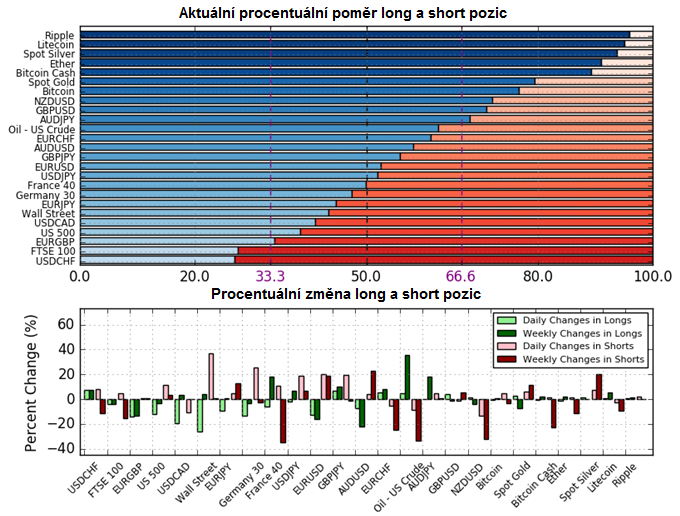 Aktuální procentuální poměr long a short pozic

Ripple
Litecoin
Spot Silver
Ether
Bitcoin Cash
Spot Gold
Bitcoin
NZDUSD
GBPUSD
AUDJPY
Oil - US Crude
EURCHF
AUDUSD
GBPJPY
EURUSD
USDJPY
France 40
Germany 30
EURJPY
Wall Street
USDCAD
US 500
EURGBP
FTSE 100
USDCHF

0.0 20.0 33.3 50.0 66.6 80.0 100.0

Procentuální změna long a short pozic

Percent Change (%)

60
40
20
0
−20
−40

Daily Changes in Longs
Weekly Changes in Longs
Daily Changes in Shorts
Weekly Changes in Shorts

USDCHF FTSE 100 EURGBP US 500 USDCAD Wall Street EURJPY Germany 30 France 40 USDJPY EURUSD GBPJPY AUDUSD EURCHF Oil - US Crude AUDJPY GBPUSD NZDUSD Bitcoin Spot Gold Bitcoin Cash Ether Spot Silver Litecoin Ripple